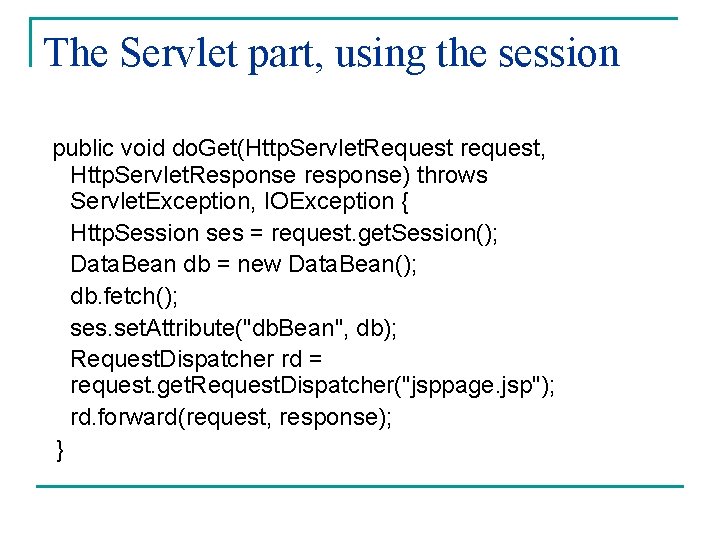 The Servlet part, using the session

public void doGet(HttpServletRequest request, HttpServletResponse response) throws ServletException, IOException {
HttpSession ses = request.getSession();
DataBean db = new DataBean();
db.fetch();
ses.setAttribute("dbBean", db);
RequestDispatcher rd = request.getRequestDispatcher("jsppage.jsp");
rd.forward(request, response);
}